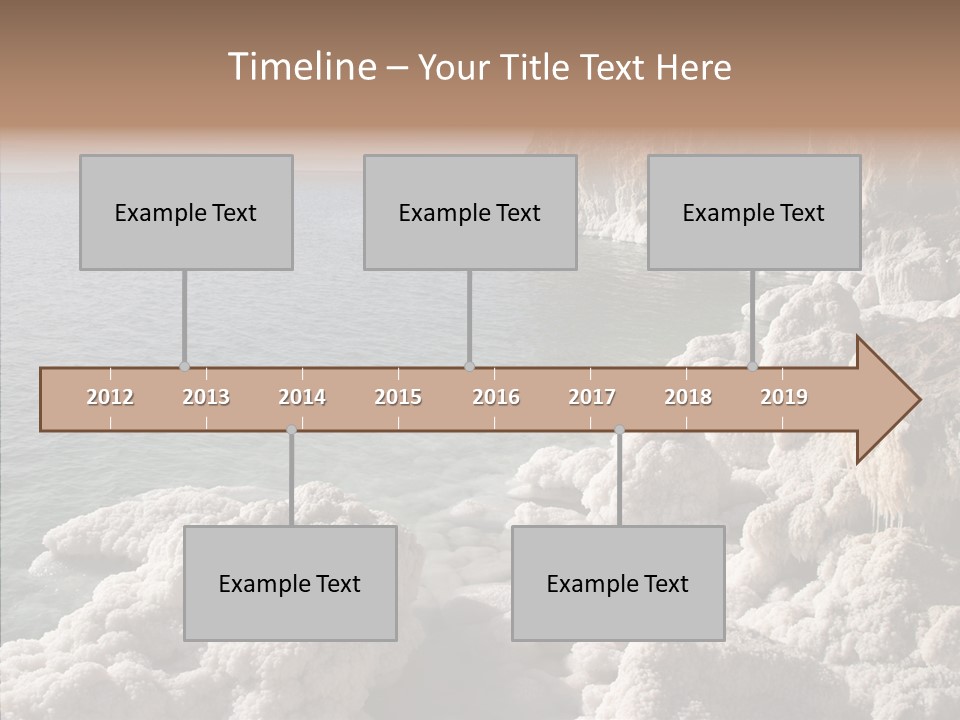 Timeline – Your Title Text Here

Example Text

Example Text

Example Text

2012 2013 2014 2015 2016 2017 2018 2019

Example Text

Example Text